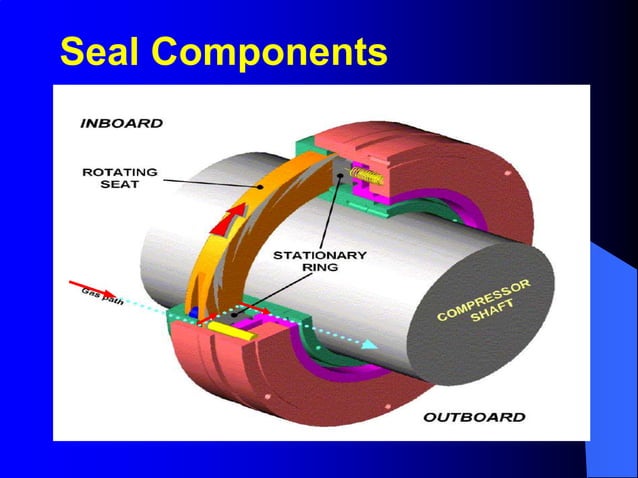 Seal Components

INBOARD

ROTATING SEAT

STATIONARY RING

Gas path

COMPRESSOR SHAFT

OUTBOARD